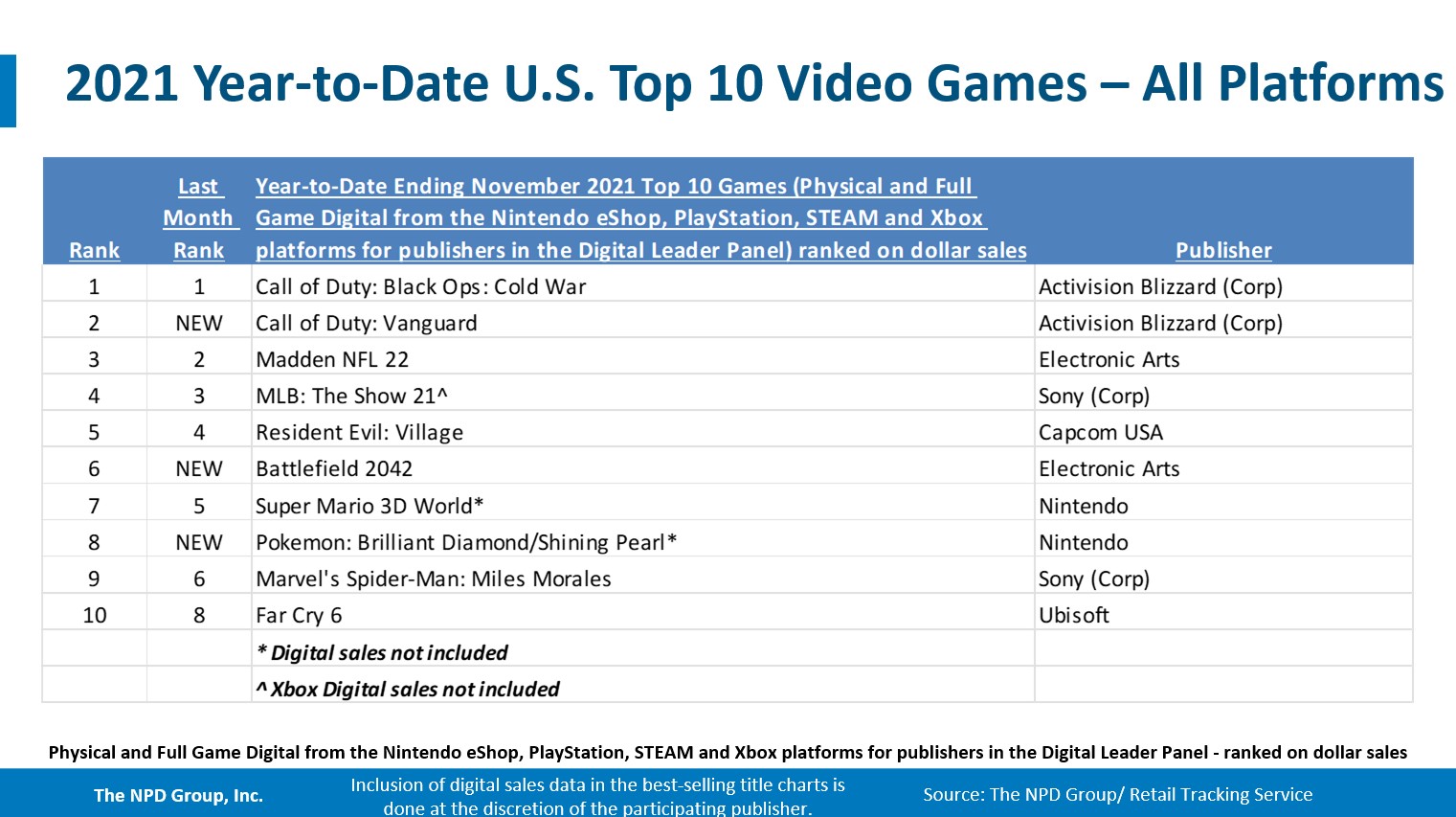 2021 Year-to-Date U.S. Top 10 Video Games – All Platforms

| Rank | Last Month Rank | Year-to-Date Ending November 2021 Top 10 Games (Physical and Full Game Digital from the Nintendo eShop, PlayStation, STEAM and Xbox platforms for publishers in the Digital Leader Panel) ranked on dollar sales | Publisher |
|---|---|---|---|
| 1 | 1 | Call of Duty: Black Ops: Cold War | Activision Blizzard (Corp) |
| 2 | NEW | Call of Duty: Vanguard | Activision Blizzard (Corp) |
| 3 | 2 | Madden NFL 22 | Electronic Arts |
| 4 | 3 | MLB: The Show 21^ | Sony (Corp) |
| 5 | 4 | Resident Evil: Village | Capcom USA |
| 6 | NEW | Battlefield 2042 | Electronic Arts |
| 7 | 5 | Super Mario 3D World* | Nintendo |
| 8 | NEW | Pokemon: Brilliant Diamond/Shining Pearl* | Nintendo |
| 9 | 6 | Marvel's Spider-Man: Miles Morales | Sony (Corp) |
| 10 | 8 | Far Cry 6 | Ubisoft |
| | | * Digital sales not included | |
| | | ^ Xbox Digital sales not included | |

Physical and Full Game Digital from the Nintendo eShop, PlayStation, STEAM and Xbox platforms for publishers in the Digital Leader Panel - ranked on dollar sales

The NPD Group, Inc.

Inclusion of digital sales data in the best-selling title charts is done at the discretion of the participating publisher.

Source: The NPD Group/ Retail Tracking Service